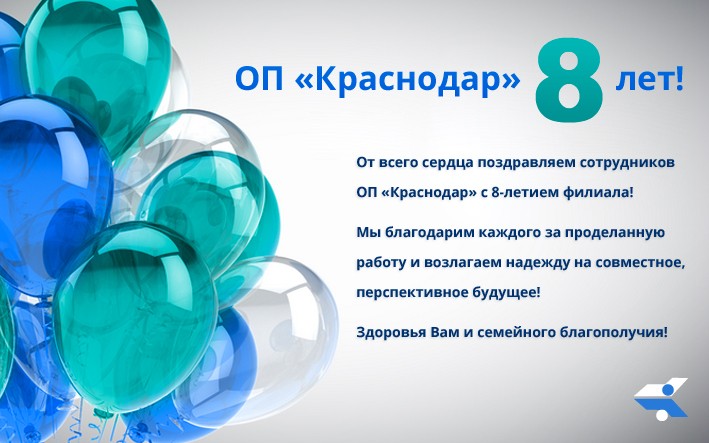 ОП «Краснодар» 8 лет!

От всего сердца поздравляем сотрудников ОП «Краснодар» с 8-летием филиала!

Мы благодарим каждого за проделанную работу и возлагаем надежду на совместное, перспективное будущее!

Здоровья Вам и семейного благополучия!